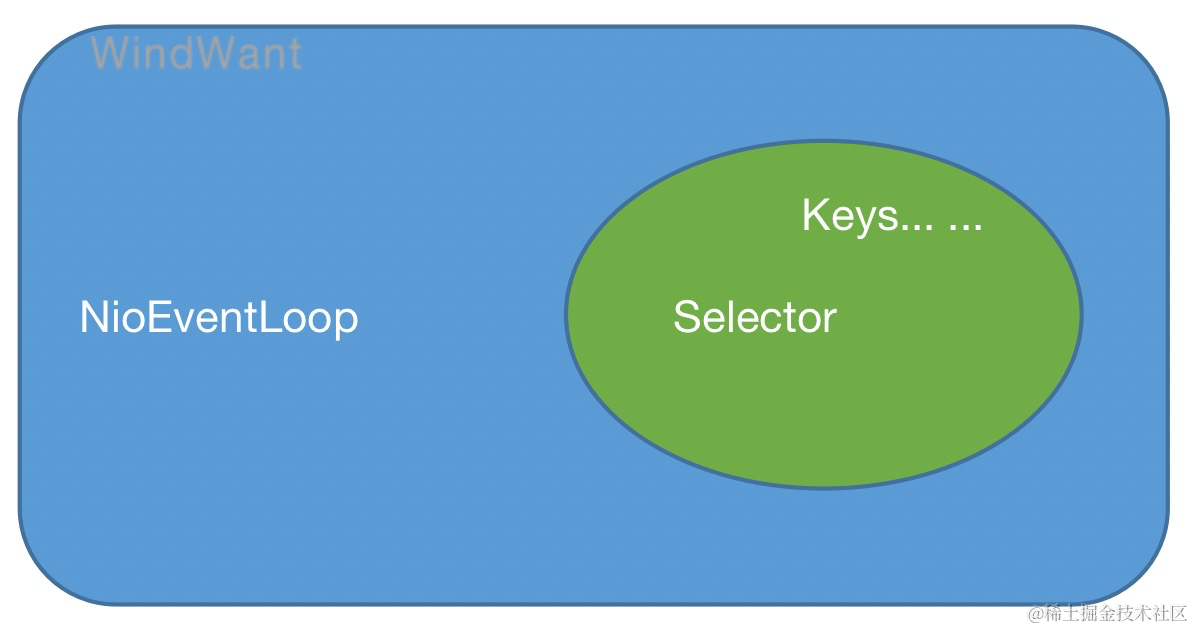 WindWant

Keys... ...

NioEventLoop

Selector

@稀土掘金技术社区